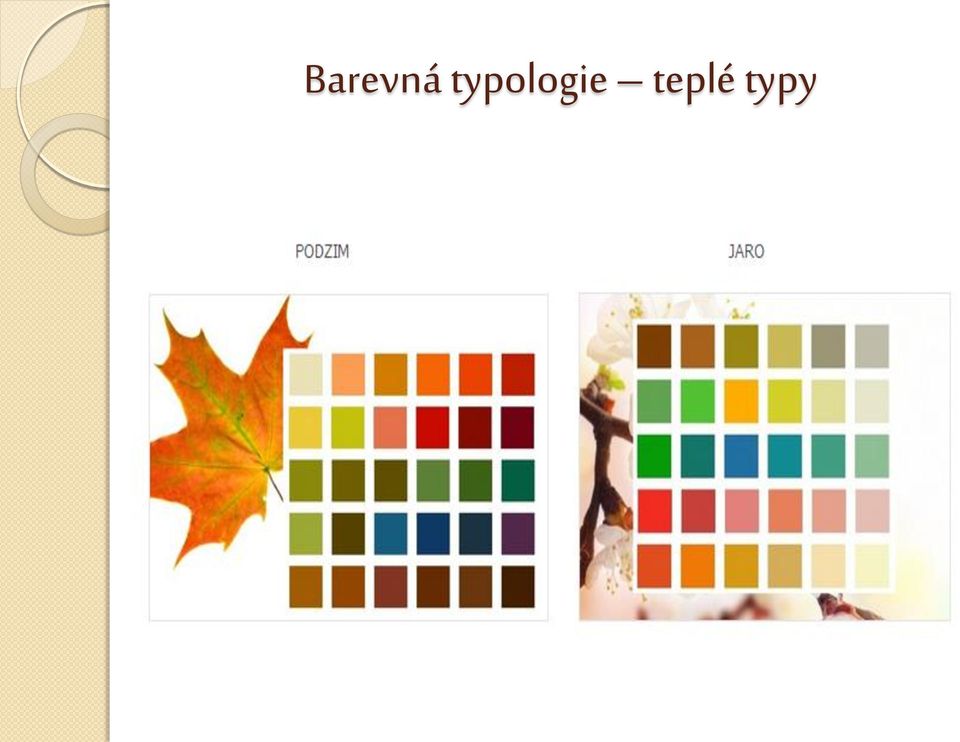 Barevná typologie – teplé typy

PODZIM

JARO